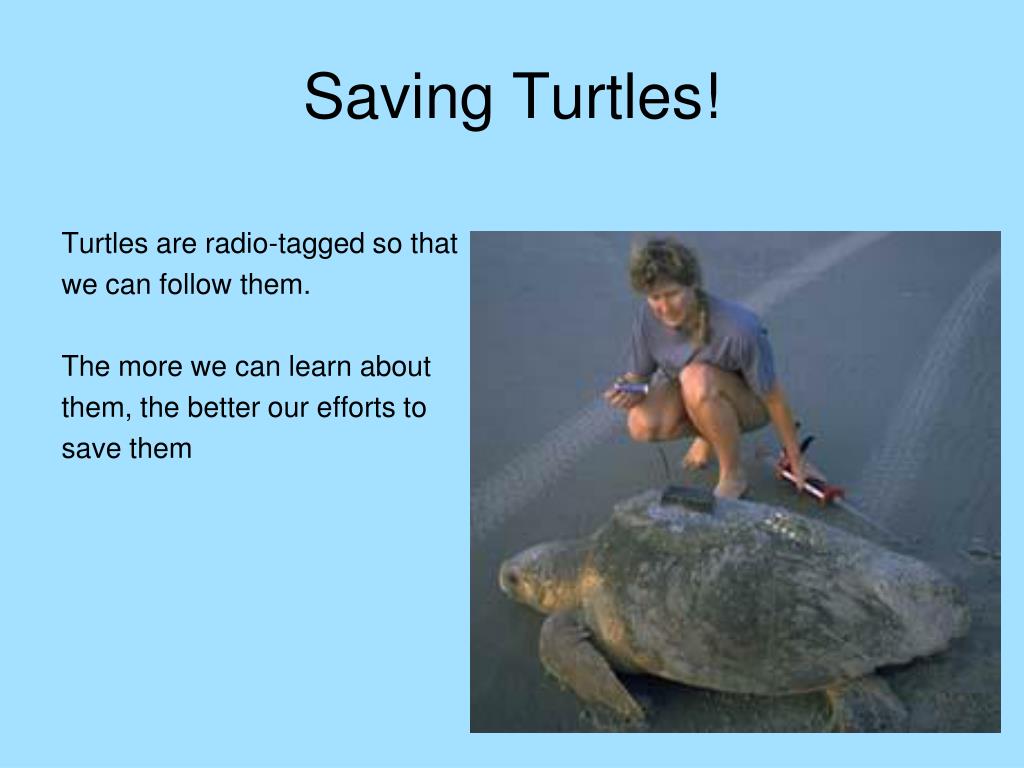 Saving Turtles!

Turtles are radio-tagged so that we can follow them.

The more we can learn about them, the better our efforts to save them